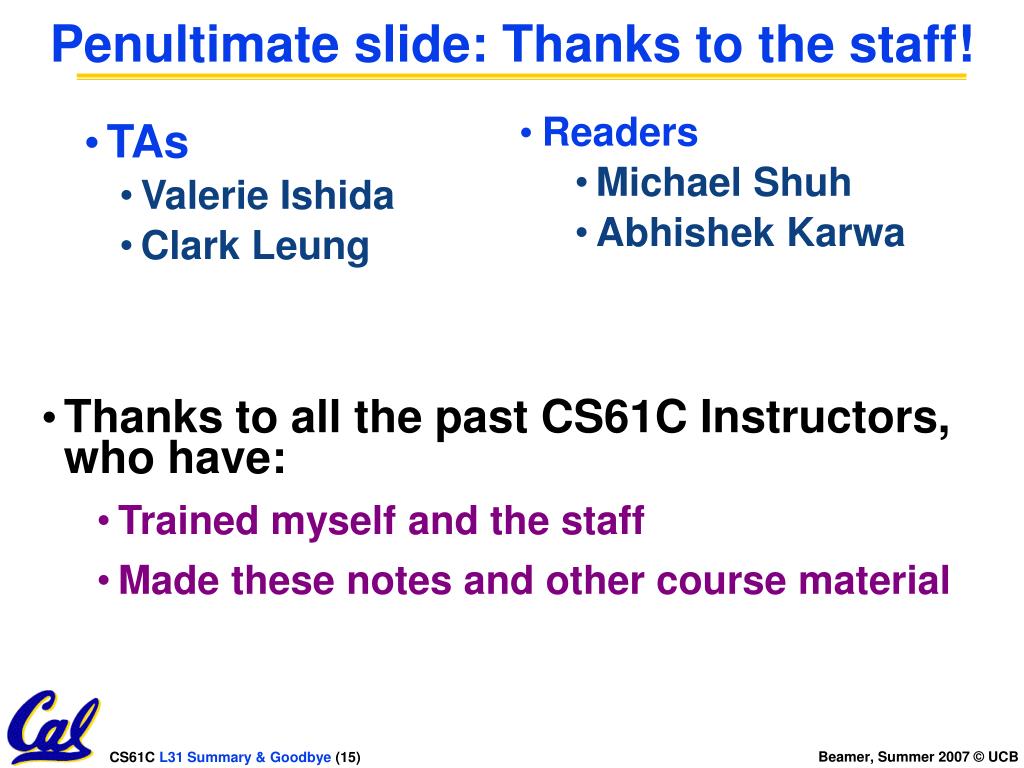 Penultimate slide: Thanks to the staff!

• TAs
• Valerie Ishida
• Clark Leung

• Readers
• Michael Shuh
• Abhishek Karwa

• Thanks to all the past CS61C Instructors, who have:
• Trained myself and the staff
• Made these notes and other course material

Cal

CS61C L31 Summary & Goodbye (15)

Beamer, Summer 2007 © UCB